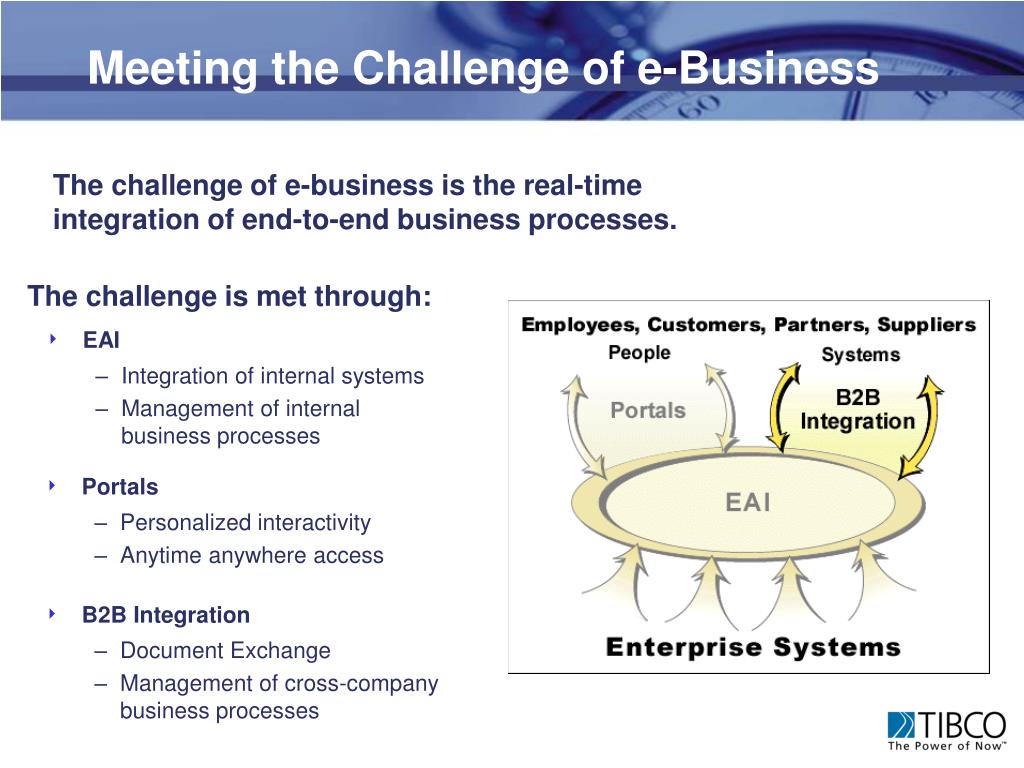 Meeting the Challenge of e-Business

The challenge of e-business is the real-time integration of end-to-end business processes.

The challenge is met through:

EAI

– Integration of internal systems
– Management of internal business processes

Portals

– Personalized interactivity
– Anytime anywhere access

B2B Integration

– Document Exchange
– Management of cross-company business processes

Employees, Customers, Partners, Suppliers
People
Systems
Portals
B2B Integration
EAI
Enterprise Systems

TIBCO
The Power of Now™